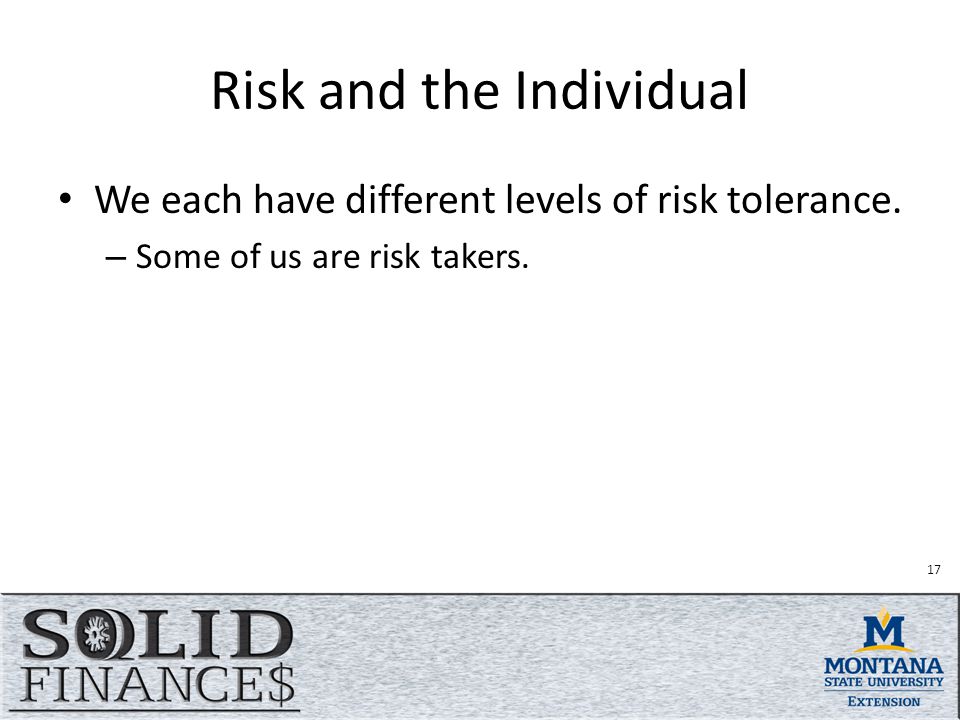 Risk and the Individual

• We each have different levels of risk tolerance.
– Some of us are risk takers.

17

SOLID FINANCE$

M
MONTANA STATE UNIVERSITY EXTENSION